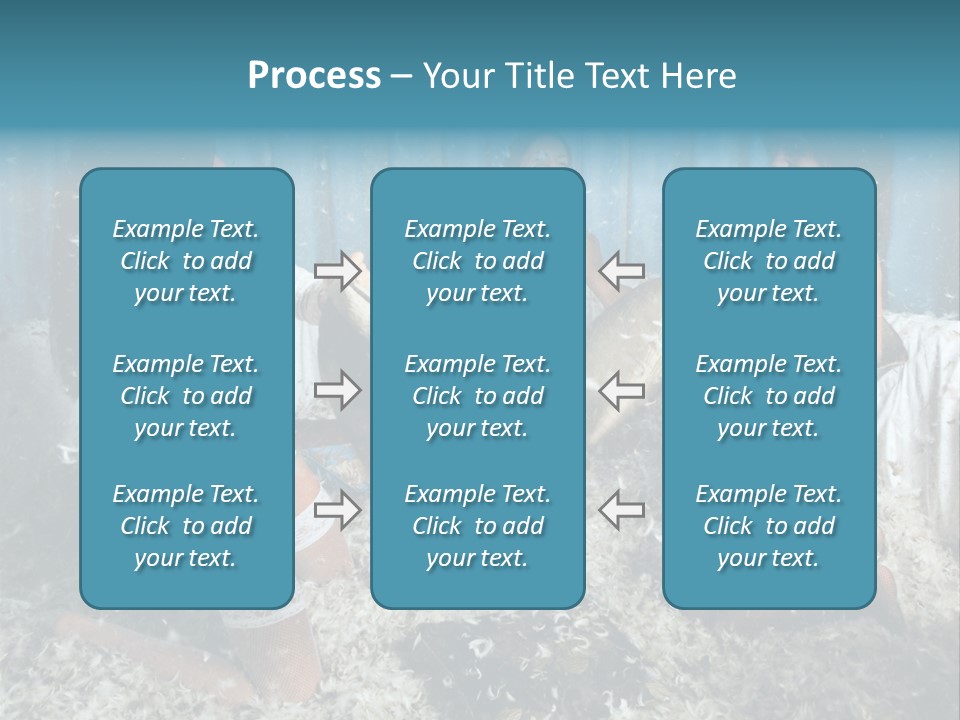 Process – Your Title Text Here

Example Text. Click to add your text.

Example Text. Click to add your text.

Example Text. Click to add your text.

Example Text. Click to add your text.

Example Text. Click to add your text.

Example Text. Click to add your text.

Example Text. Click to add your text.

Example Text. Click to add your text.

Example Text. Click to add your text.